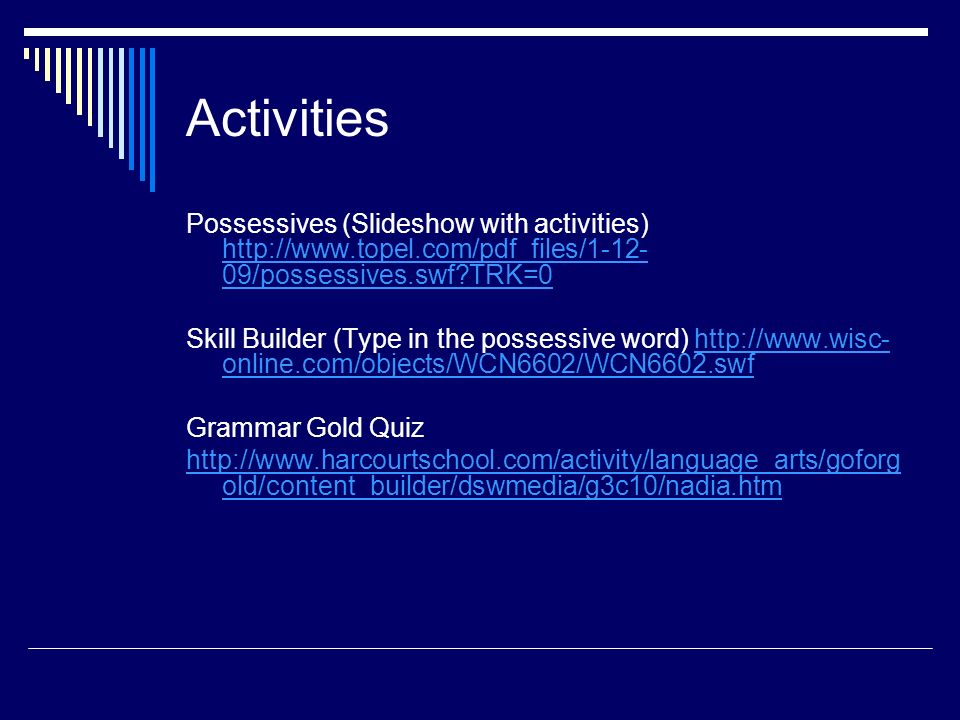 Activities

Possessives (Slideshow with activities) http://www.topel.com/pdf_files/1-12-09/possessives.swf?TRK=0

Skill Builder (Type in the possessive word) http://www.wisc-online.com/objects/WCN6602/WCN6602.swf

Grammar Gold Quiz
http://www.harcourtschool.com/activity/language_arts/goforgold/content_builder/dswmedia/g3c10/nadia.htm